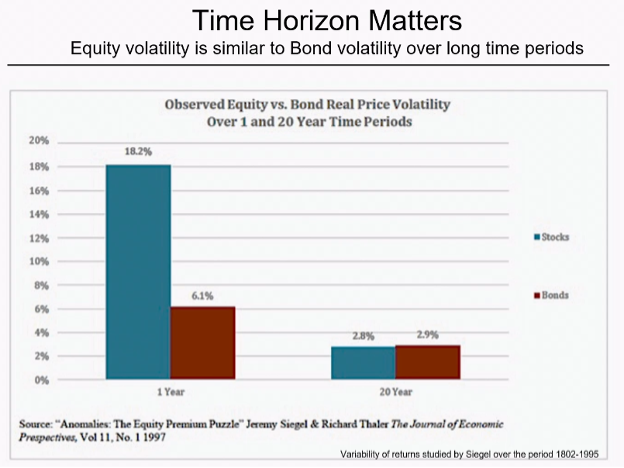 Time Horizon Matters
Equity volatility is similar to Bond volatility over long time periods

Observed Equity vs. Bond Real Price Volatility
Over 1 and 20 Year Time Periods

20%
18%
16%
14%
12%
10%
8%
6%
4%
2%
0%

18.2%
6.1%
2.8%
2.9%

1 Year
20 Year

Stocks
Bonds

Source: "Anomalies: The Equity Premium Puzzle" Jeremy Siegel & Richard Thaler The Journal of Economic Prespectives, Vol 11, No. 1 1997

Variability of returns studied by Siegel over the period 1802-1995